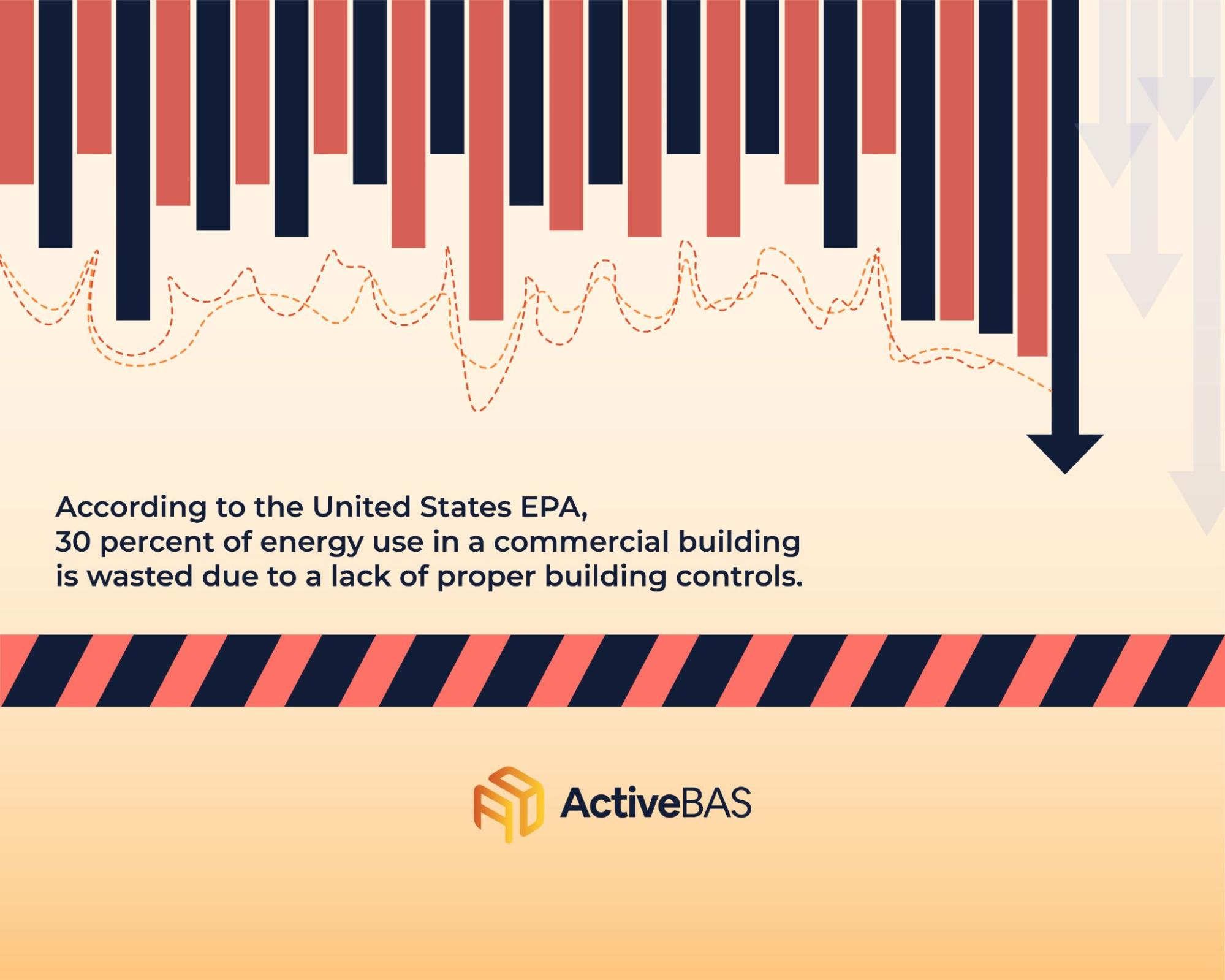 According to the United States EPA, 30 percent of energy use in a commercial building is wasted due to a lack of proper building controls.

ActiveBAS